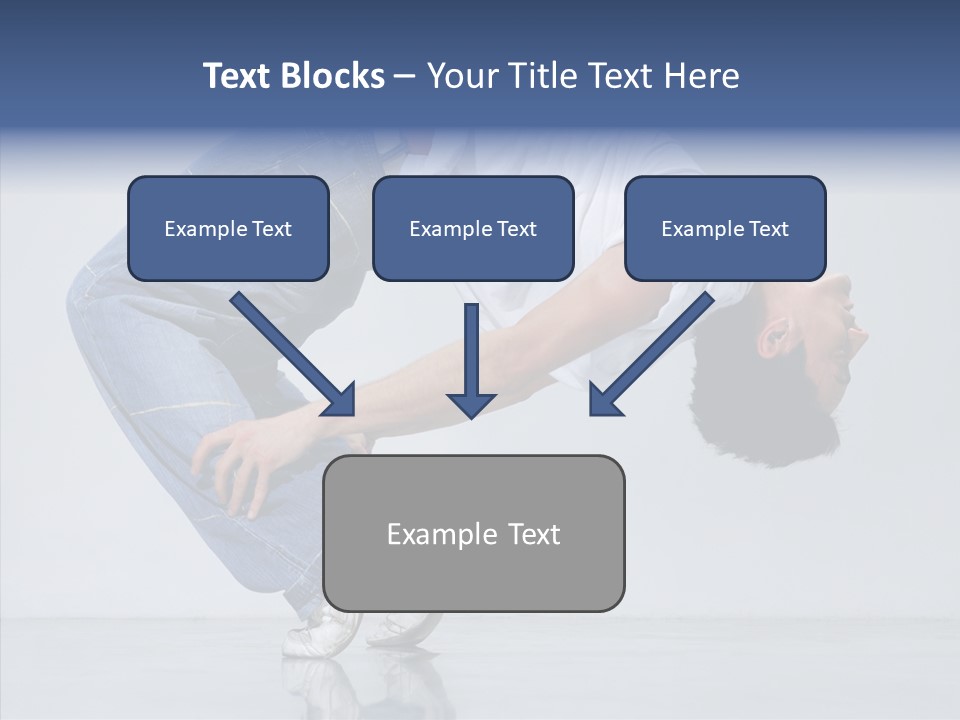 Text Blocks – Your Title Text Here

Example Text

Example Text

Example Text

Example Text